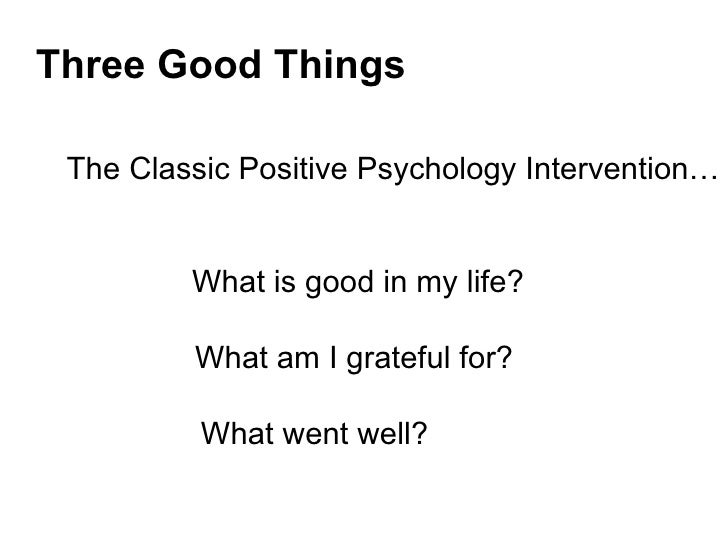 Three Good Things

The Classic Positive Psychology Intervention…

What is good in my life?

What am I grateful for?

What went well?